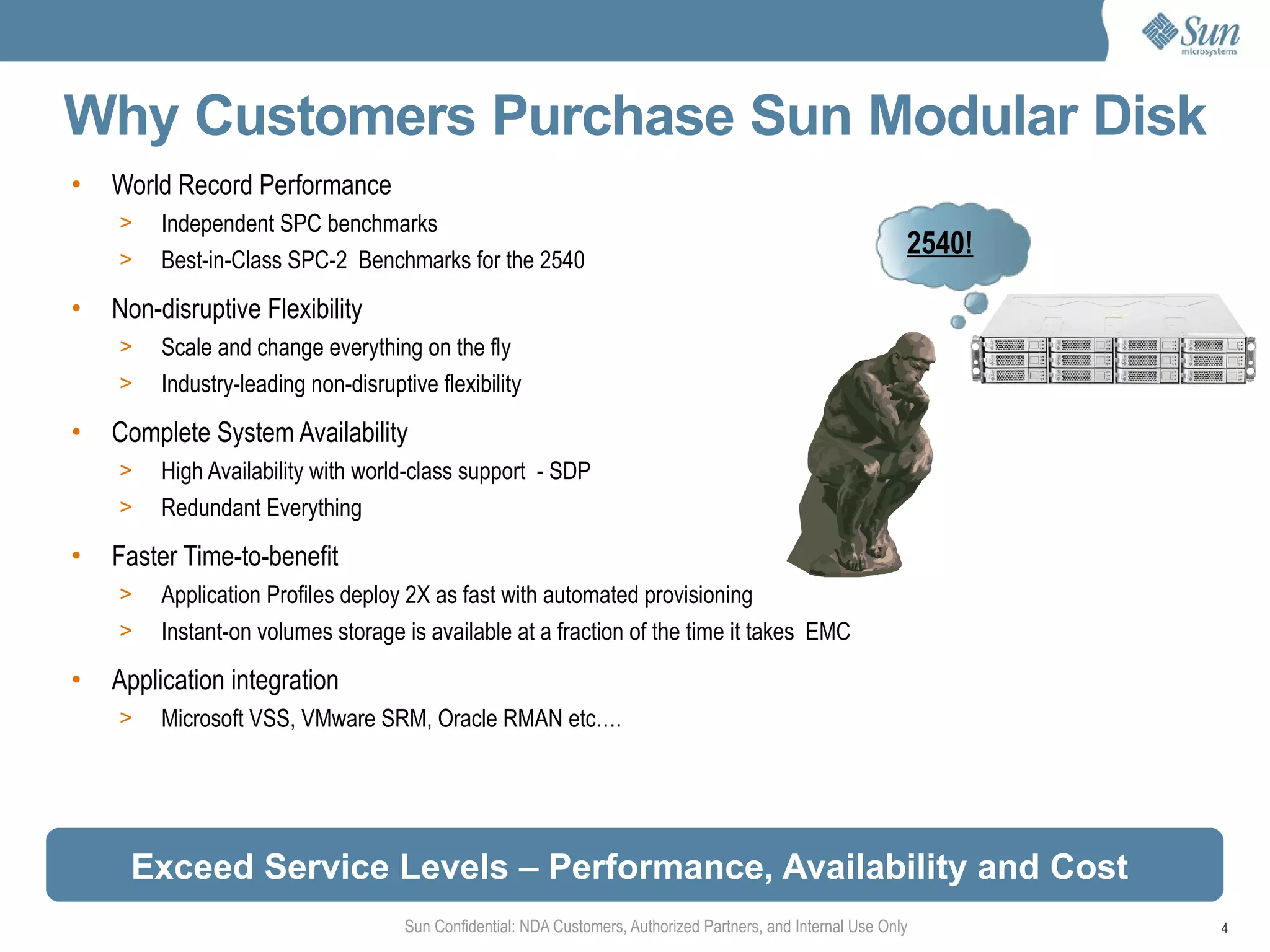 Sun microsystems

Why Customers Purchase Sun Modular Disk

• World Record Performance
> Independent SPC benchmarks
> Best-in-Class SPC-2 Benchmarks for the 2540

• Non-disruptive Flexibility
> Scale and change everything on the fly
> Industry-leading non-disruptive flexibility

• Complete System Availability
> High Availability with world-class support - SDP
> Redundant Everything

• Faster Time-to-benefit
> Application Profiles deploy 2X as fast with automated provisioning
> Instant-on volumes storage is available at a fraction of the time it takes EMC

• Application integration
> Microsoft VSS, VMware SRM, Oracle RMAN etc.…

2540!

Exceed Service Levels – Performance, Availability and Cost

Sun Confidential: NDA Customers, Authorized Partners, and Internal Use Only

4